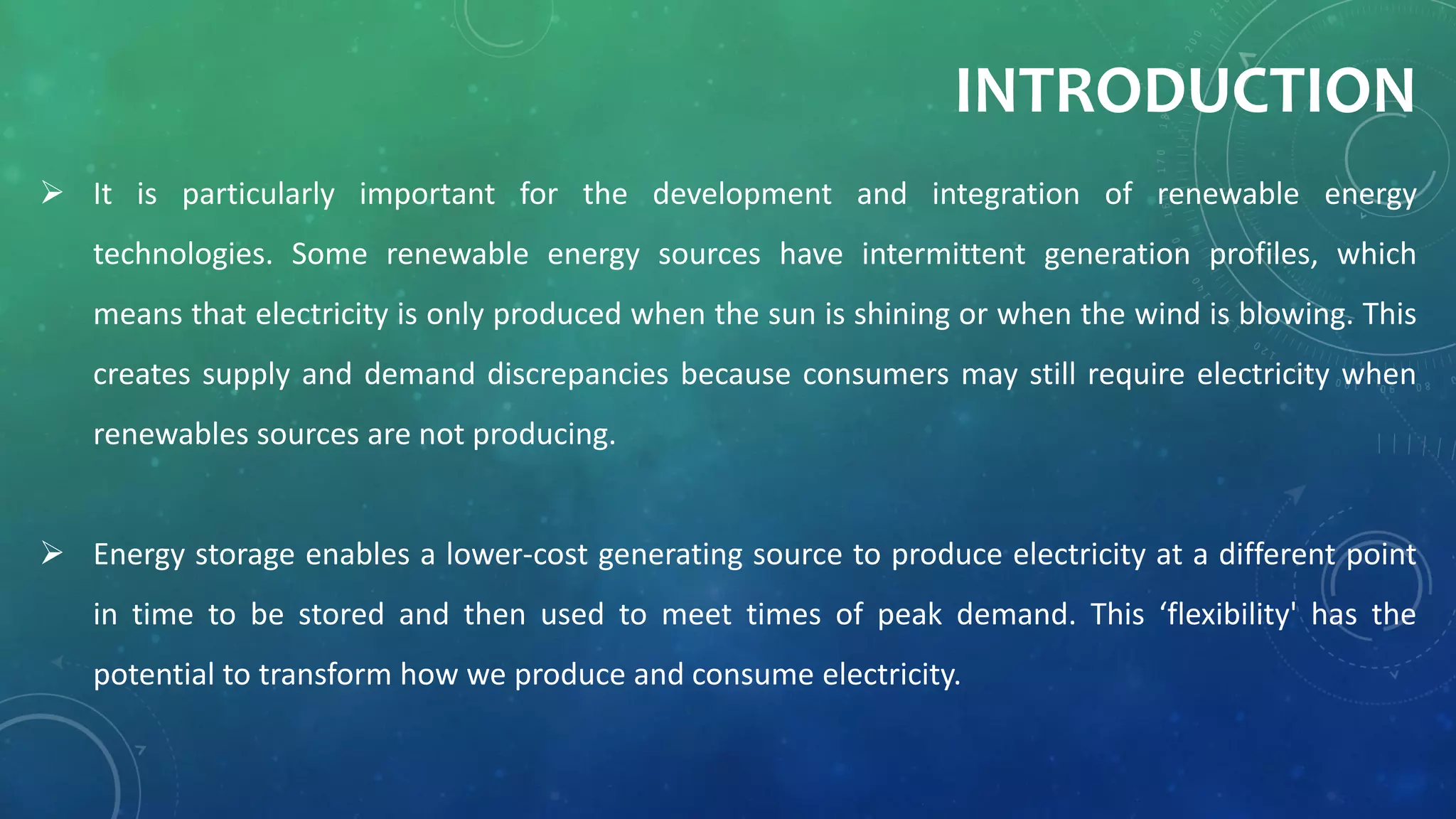 INTRODUCTION

➢ It is particularly important for the development and integration of renewable energy technologies. Some renewable energy sources have intermittent generation profiles, which means that electricity is only produced when the sun is shining or when the wind is blowing. This creates supply and demand discrepancies because consumers may still require electricity when renewables sources are not producing.

➢ Energy storage enables a lower-cost generating source to produce electricity at a different point in time to be stored and then used to meet times of peak demand. This ‘flexibility' has the potential to transform how we produce and consume electricity.